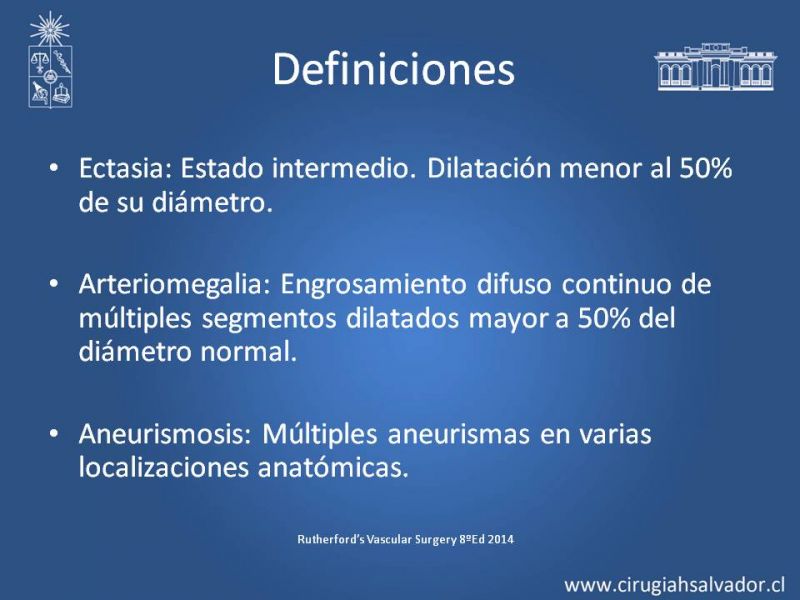 Definiciones

• Ectasia: Estado intermedio. Dilatación menor al 50% de su diámetro.

• Arteriomegalia: Engrosamiento difuso continuo de múltiples segmentos dilatados mayor a 50% del diámetro normal.

• Aneurismosis: Múltiples aneurismas en varias localizaciones anatómicas.

Rutherford's Vascular Surgery 8ºEd 2014

www.cirugiahsalvador.cl